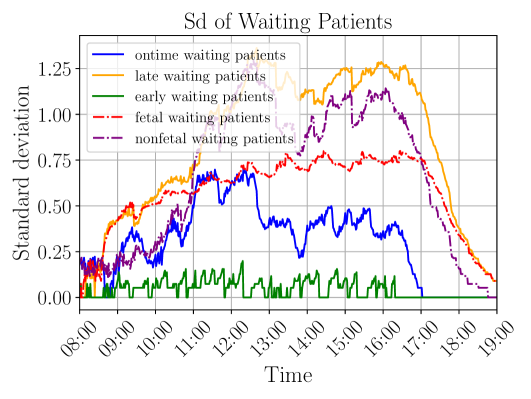 Sd of Waiting Patients

ontime waiting patients
late waiting patients
early waiting patients
fetal waiting patients
nonfetal waiting patients

Standard deviation

1.25
1.00
0.75
0.50
0.25
0.00

08:00
09:00
10:00
11:00
12:00
13:00
14:00
15:00
16:00
17:00
18:00
19:00

Time